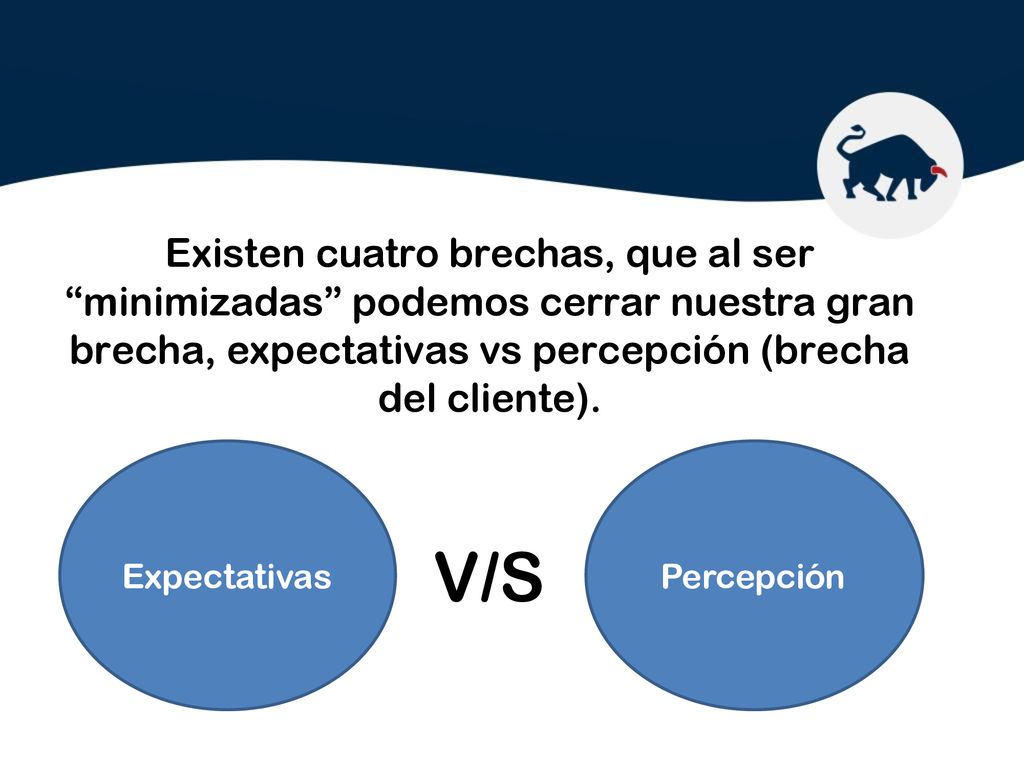 Existen cuatro brechas, que al ser “minimizadas” podemos cerrar nuestra gran brecha, expectativas vs percepción (brecha del cliente).

Expectativas

V/S

Percepción